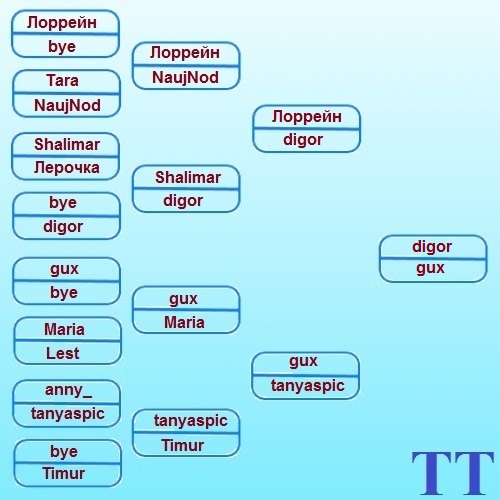 Лоррейн
bye

Tara
NaujNod

Shalimar
Лерочка

bye
digor

gux
bye

Maria
Lest

anny_
tanyaspic

bye
Timur

Лоррейн
NaujNod

Shalimar
digor

gux
Maria

tanyaspic
Timur

Лоррейн
digor

gux
tanyaspic

digor
gux

TT